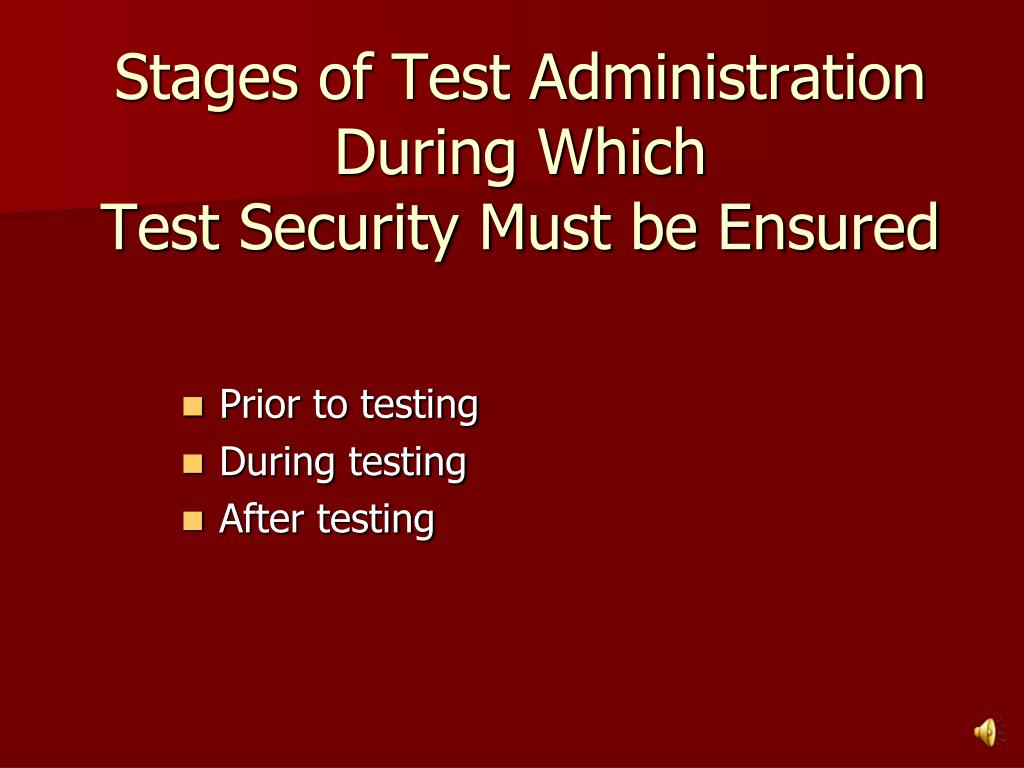 Stages of Test Administration During Which Test Security Must be Ensured

- Prior to testing
- During testing
- After testing